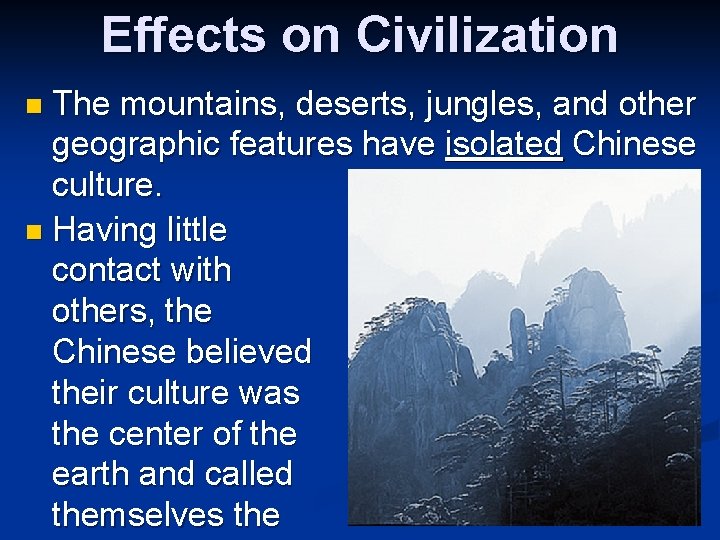 Effects on Civilization

The mountains, deserts, jungles, and other geographic features have isolated Chinese culture.

Having little contact with others, the Chinese believed their culture was the center of the earth and called themselves the